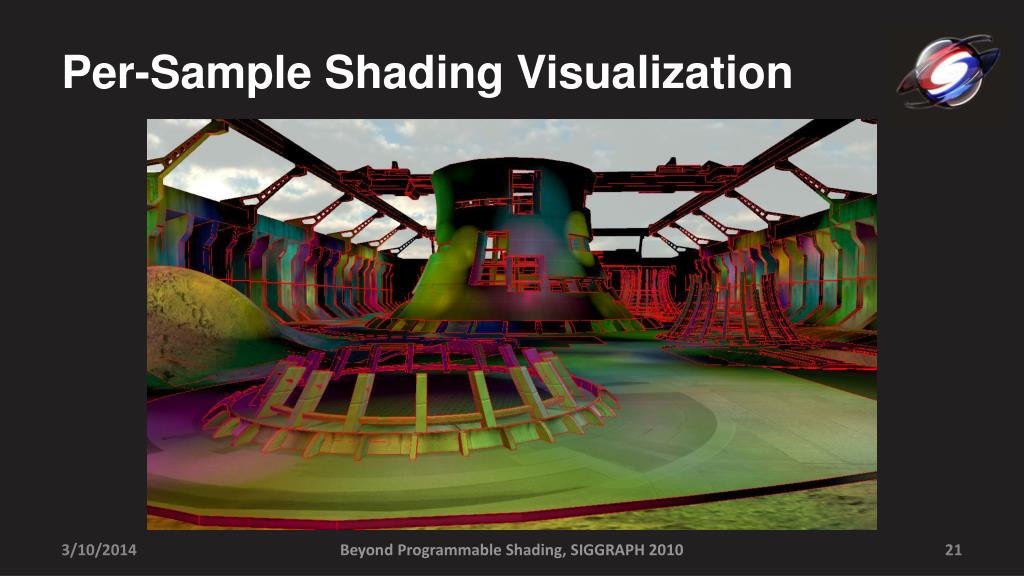 Per-Sample Shading Visualization

3/10/2014

Beyond Programmable Shading, SIGGRAPH 2010

21